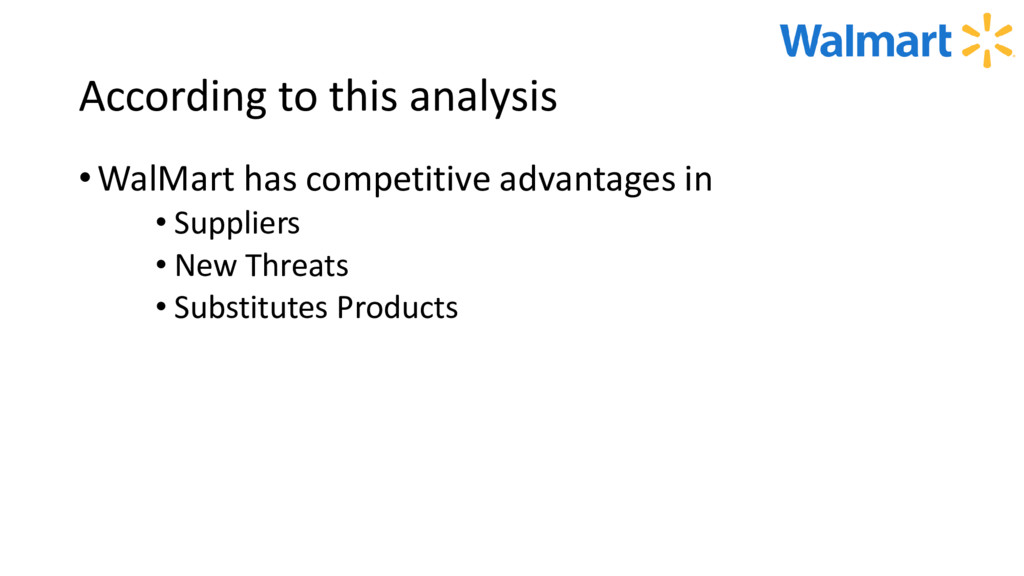 Walmart

According to this analysis

• WalMart has competitive advantages in
  • Suppliers
  • New Threats
  • Substitutes Products